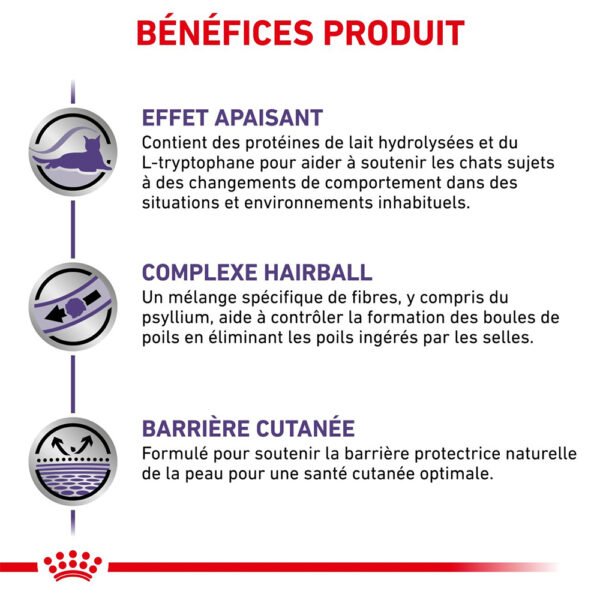 BÉNÉFICES PRODUIT

EFFET APAISANT
Contient des protéines de lait hydrolysées et du L-tryptophane pour aider à soutenir les chats sujets à des changements de comportement dans des situations et environnements inhabituels.

COMPLEXE HAIRBALL
Un mélange spécifique de fibres, y compris du psyllium, aide à contrôler la formation des boules de poils en éliminant les poils ingérés par les selles.

BARRIÈRE CUTANÉE
Formulé pour soutenir la barrière protectrice naturelle de la peau pour une santé cutanée optimale.